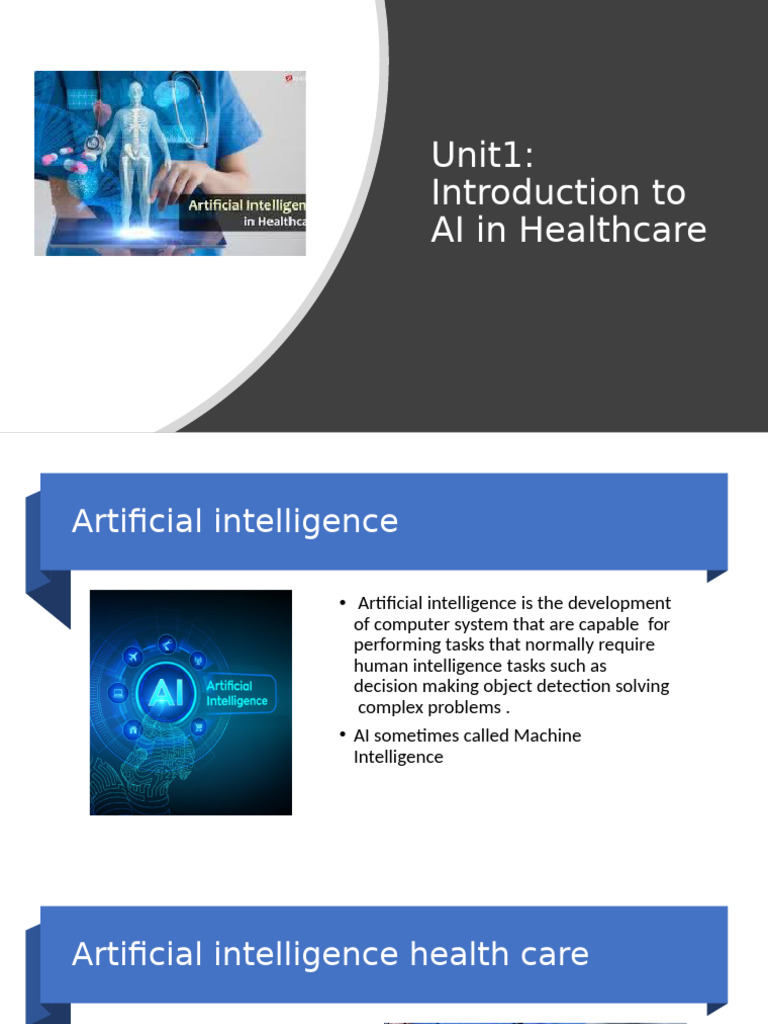 Artificial Intelligen
in Healthca

Unit1: Introduction to AI in Healthcare

Artificial intelligence

AI
Artificial Intelligence

• Artificial intelligence is the development of computer system that are capable for performing tasks that normally require human intelligence tasks such as decision making object detection solving complex problems .

• AI sometimes called Machine Intelligence

Artificial intelligence health care